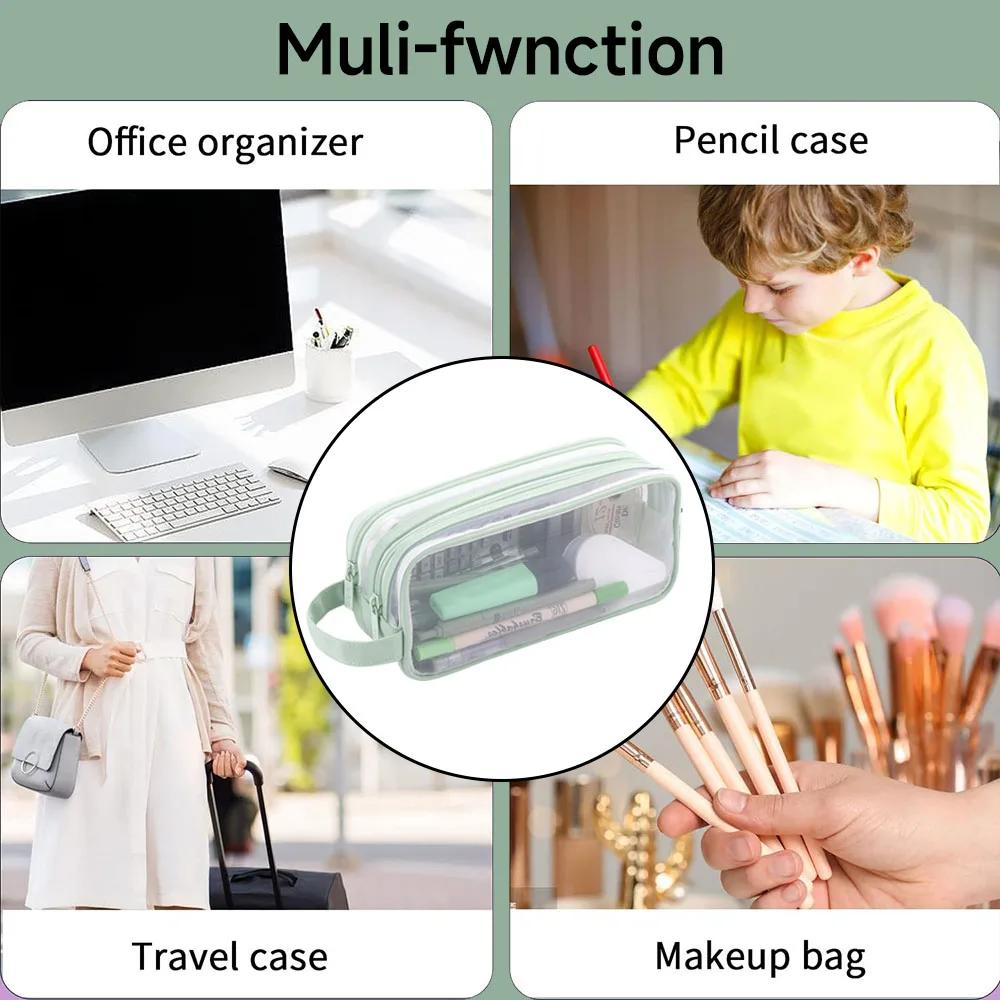 Muli-fwnction

Office organizer

Pencil case

Travel case

Makeup bag